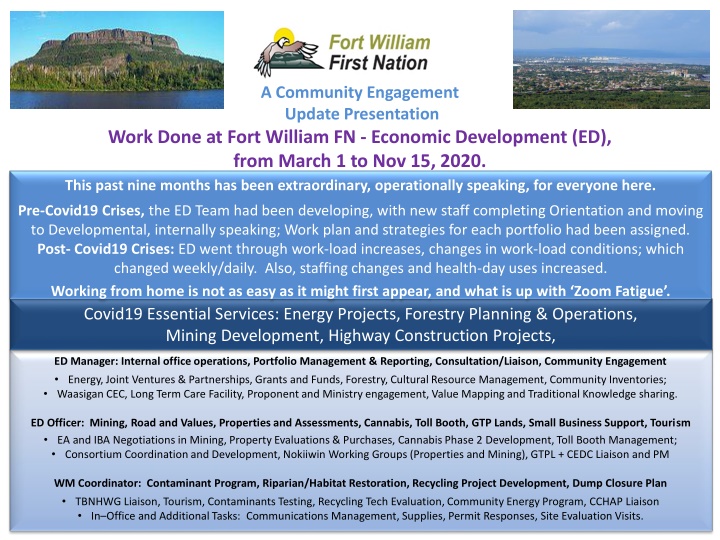 Fort William First Nation

A Community Engagement Update Presentation

Work Done at Fort William FN - Economic Development (ED), from March 1 to Nov 15, 2020.

This past nine months has been extraordinary, operationally speaking, for everyone here.

Pre-Covid19 Crises, the ED Team had been developing, with new staff completing Orientation and moving to Developmental, internally speaking; Work plan and strategies for each portfolio had been assigned.

Post- Covid19 Crises: ED went through work-load increases, changes in work-load conditions; which changed weekly/daily. Also, staffing changes and health-day uses increased.

Working from home is not as easy as it might first appear, and what is up with 'Zoom Fatigue'.

Covid19 Essential Services: Energy Projects, Forestry Planning & Operations, Mining Development, Highway Construction Projects,

ED Manager: Internal office operations, Portfolio Management & Reporting, Consultation/Liaison, Community Engagement

• Energy, Joint Ventures & Partnerships, Grants and Funds, Forestry, Cultural Resource Management, Community Inventories;
• Waasigan CEC, Long Term Care Facility, Proponent and Ministry engagement, Value Mapping and Traditional Knowledge sharing.

ED Officer: Mining, Road and Values, Properties and Assessments, Cannabis, Toll Booth, GTP Lands, Small Business Support, Tourism

• EA and IBA Negotiations in Mining, Property Evaluations & Purchases, Cannabis Phase 2 Development, Toll Booth Management;
• Consortium Coordination and Development, Nokiiwin Working Groups (Properties and Mining), GTPL + CEDC Liaison and PM

WM Coordinator: Contaminant Program, Riparian/Habitat Restoration, Recycling Project Development, Dump Closure Plan

• TBNHWG Liaison, Tourism, Contaminants Testing, Recycling Tech Evaluation, Community Energy Program, CCHAP Liaison
• In–Office and Additional Tasks: Communications Management, Supplies, Permit Responses, Site Evaluation Visits.